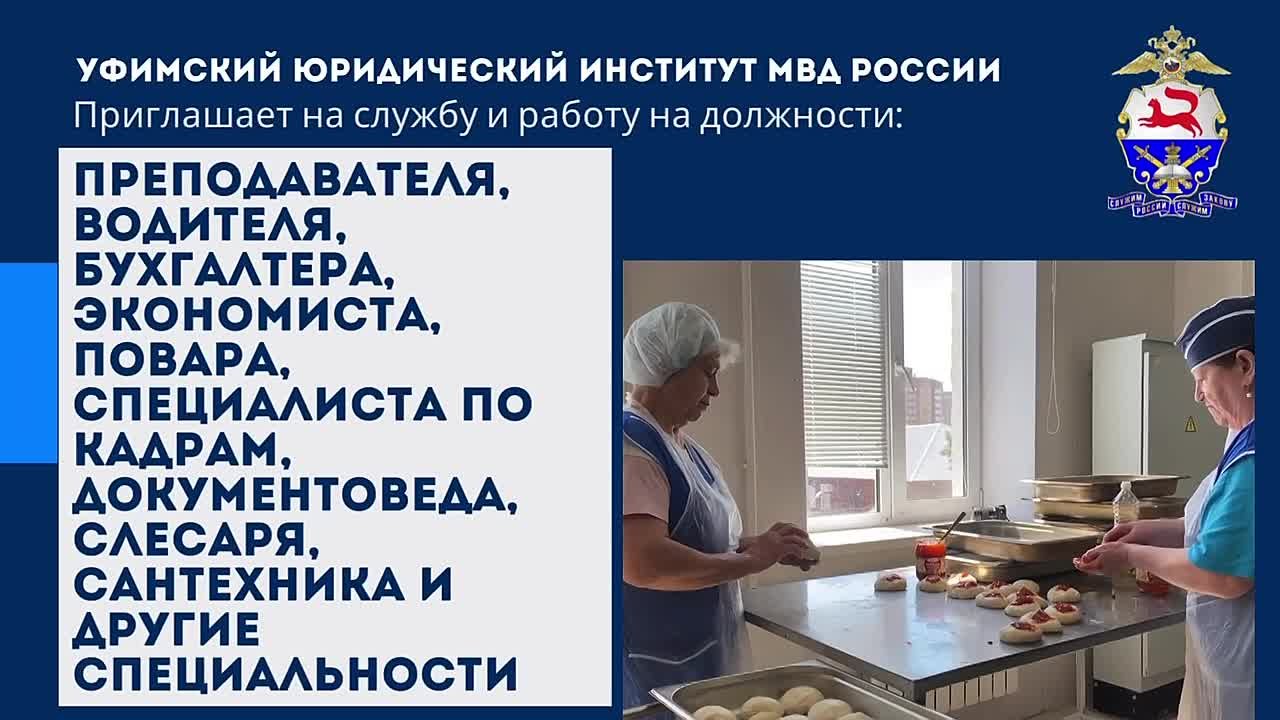 УФИМСКИЙ ЮРИДИЧЕСКИЙ ИНСТИТУТ МВД РОССИИ
Приглашает на службу и работу на должности:

ПРЕПОДАВАТЕЛЯ, ВОДИТЕЛЯ, БУХГАЛТЕРА, ЭКОНОМИСТА, ПОВАРА, СПЕЦИАЛИСТА ПО КАДРАМ, ДОКУМЕНТОВЕДА, СЛЕСАРЯ, САНТЕХНИКА И ДРУГИЕ СПЕЦИАЛЬНОСТИ

СЛУЖИМ РОССИИ СЛУЖИМ ЗАКОНУ